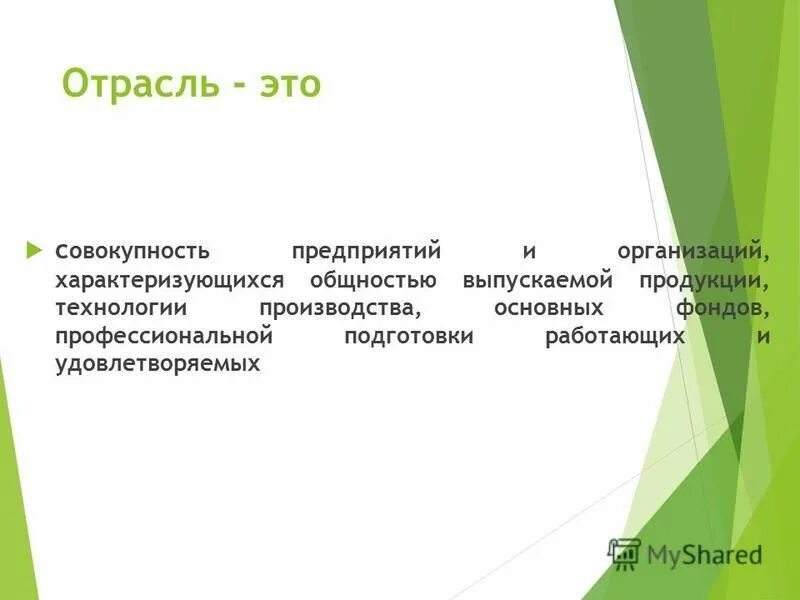 Отрасль - это

совокупность предприятий и организаций, характеризующихся общностью выпускаемой продукции, технологии производства, основных фондов, профессиональной подготовки работающих и удовлетворяемых

MyShared